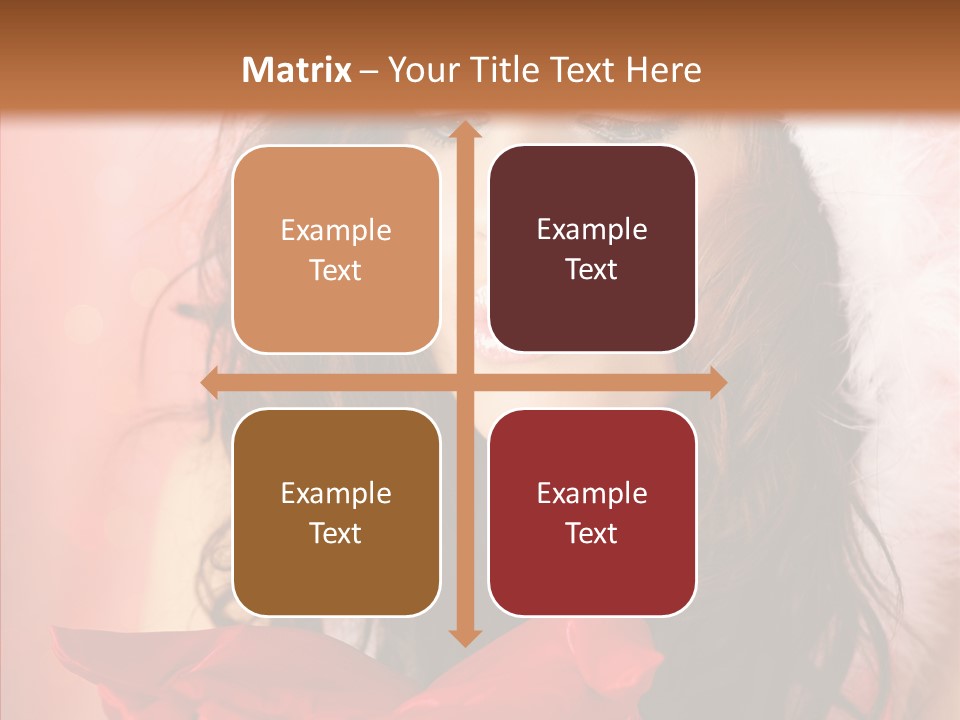 Matrix – Your Title Text Here

Example Text

Example Text

Example Text

Example Text